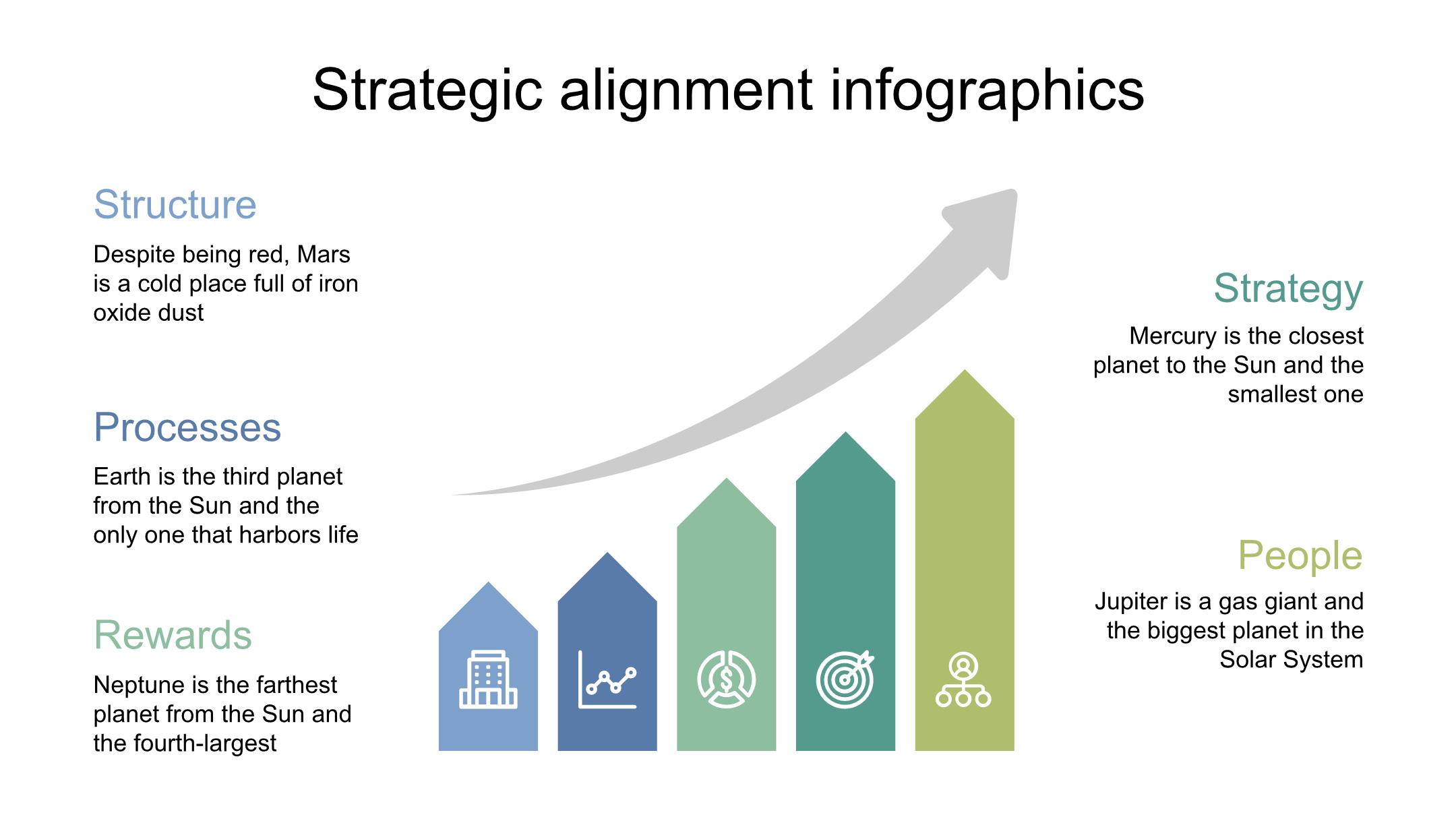 Strategic alignment infographics

Structure

Despite being red, Mars is a cold place full of iron oxide dust

Processes

Earth is the third planet from the Sun and the only one that harbors life

Rewards

Neptune is the farthest planet from the Sun and the fourth-largest

Strategy

Mercury is the closest planet to the Sun and the smallest one

People

Jupiter is a gas giant and the biggest planet in the Solar System